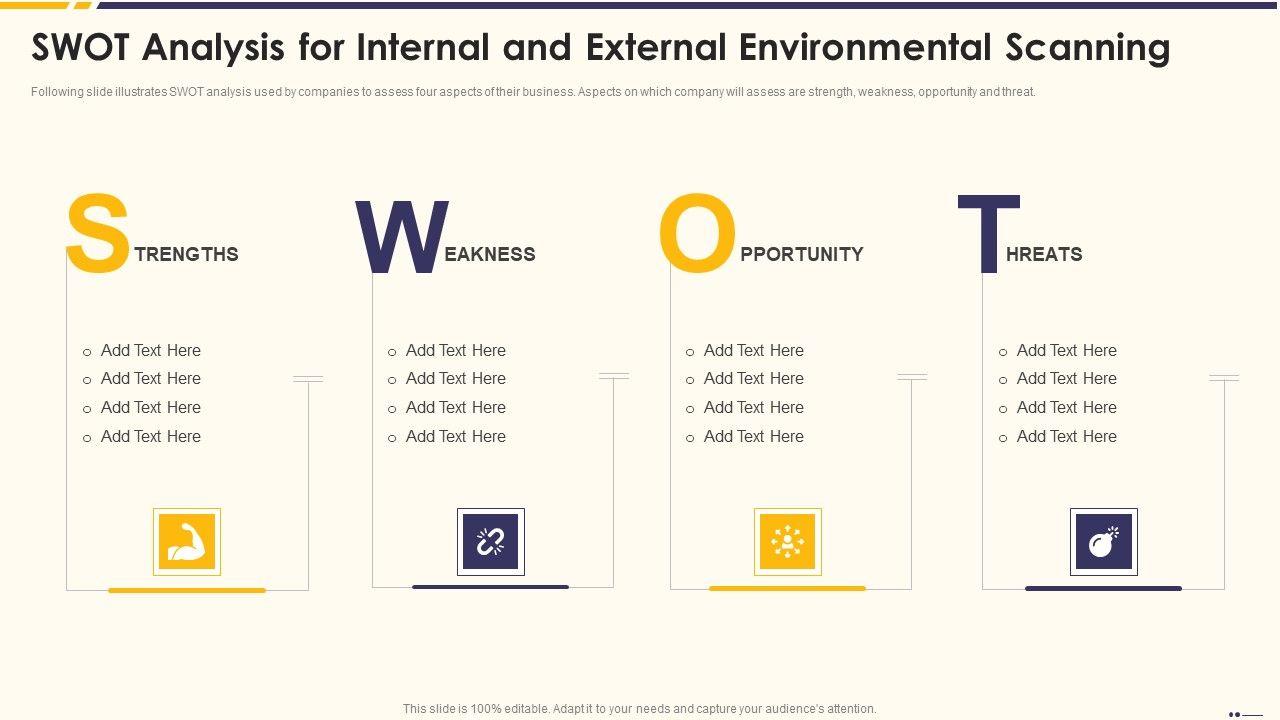 SWOT Analysis for Internal and External Environmental Scanning

Following slide illustrates SWOT analysis used by companies to assess four aspects of their business. Aspects on which company will assess are strength, weakness, opportunity and threat.

STRENGTHS

- Add Text Here
- Add Text Here
- Add Text Here
- Add Text Here

WEAKNESS

- Add Text Here
- Add Text Here
- Add Text Here
- Add Text Here

OPPORTUNITY

- Add Text Here
- Add Text Here
- Add Text Here
- Add Text Here

THREATS

- Add Text Here
- Add Text Here
- Add Text Here
- Add Text Here

This slide is 100% editable. Adapt it to your needs and capture your audience's attention.